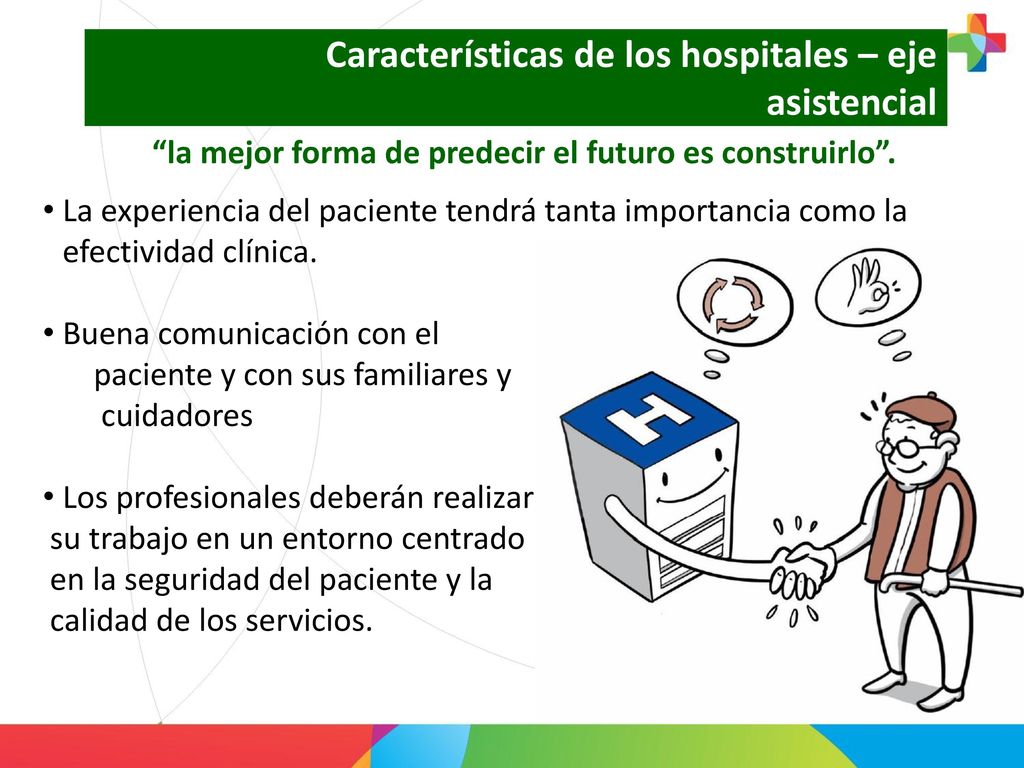 Características de los hospitales – eje asistencial

“la mejor forma de predecir el futuro es construirlo”.

• La experiencia del paciente tendrá tanta importancia como la efectividad clínica.

• Buena comunicación con el paciente y con sus familiares y cuidadores

• Los profesionales deberán realizar su trabajo en un entorno centrado en la seguridad del paciente y la calidad de los servicios.

H